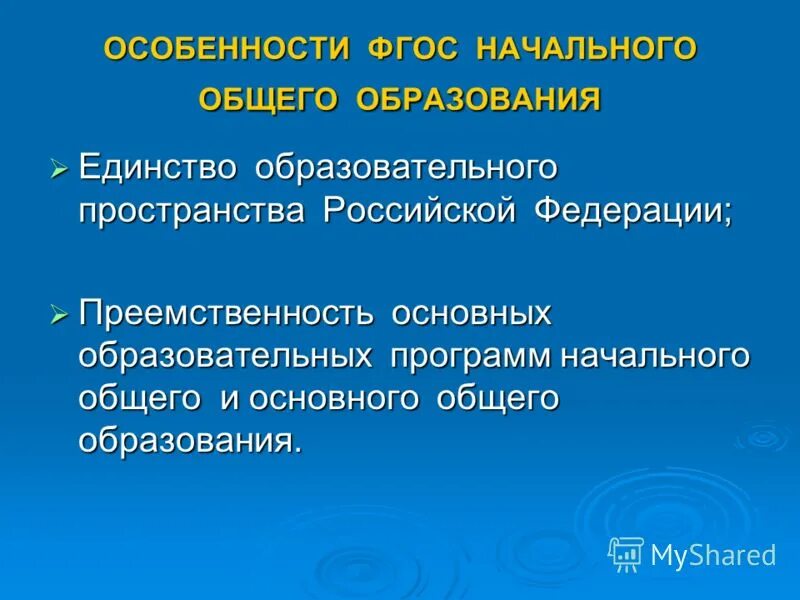 ОСОБЕННОСТИ ФГОС НАЧАЛЬНОГО ОБЩЕГО ОБРАЗОВАНИЯ

➢ Единство образовательного пространства Российской Федерации;

➢ Преемственность основных образовательных программ начального общего и основного общего образования.

MyShared